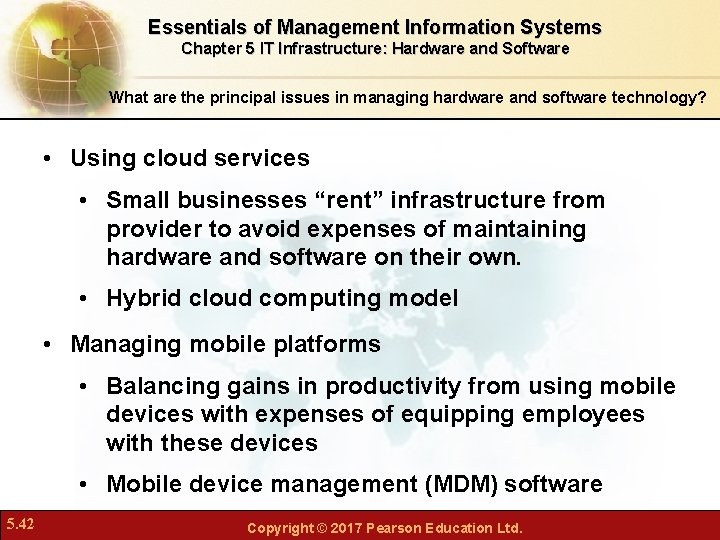 Essentials of Management Information Systems
Chapter 5 IT Infrastructure: Hardware and Software

What are the principal issues in managing hardware and software technology?

• Using cloud services
  • Small businesses “rent” infrastructure from provider to avoid expenses of maintaining hardware and software on their own.
  • Hybrid cloud computing model
• Managing mobile platforms
  • Balancing gains in productivity from using mobile devices with expenses of equipping employees with these devices
  • Mobile device management (MDM) software

5.42

Copyright © 2017 Pearson Education Ltd.